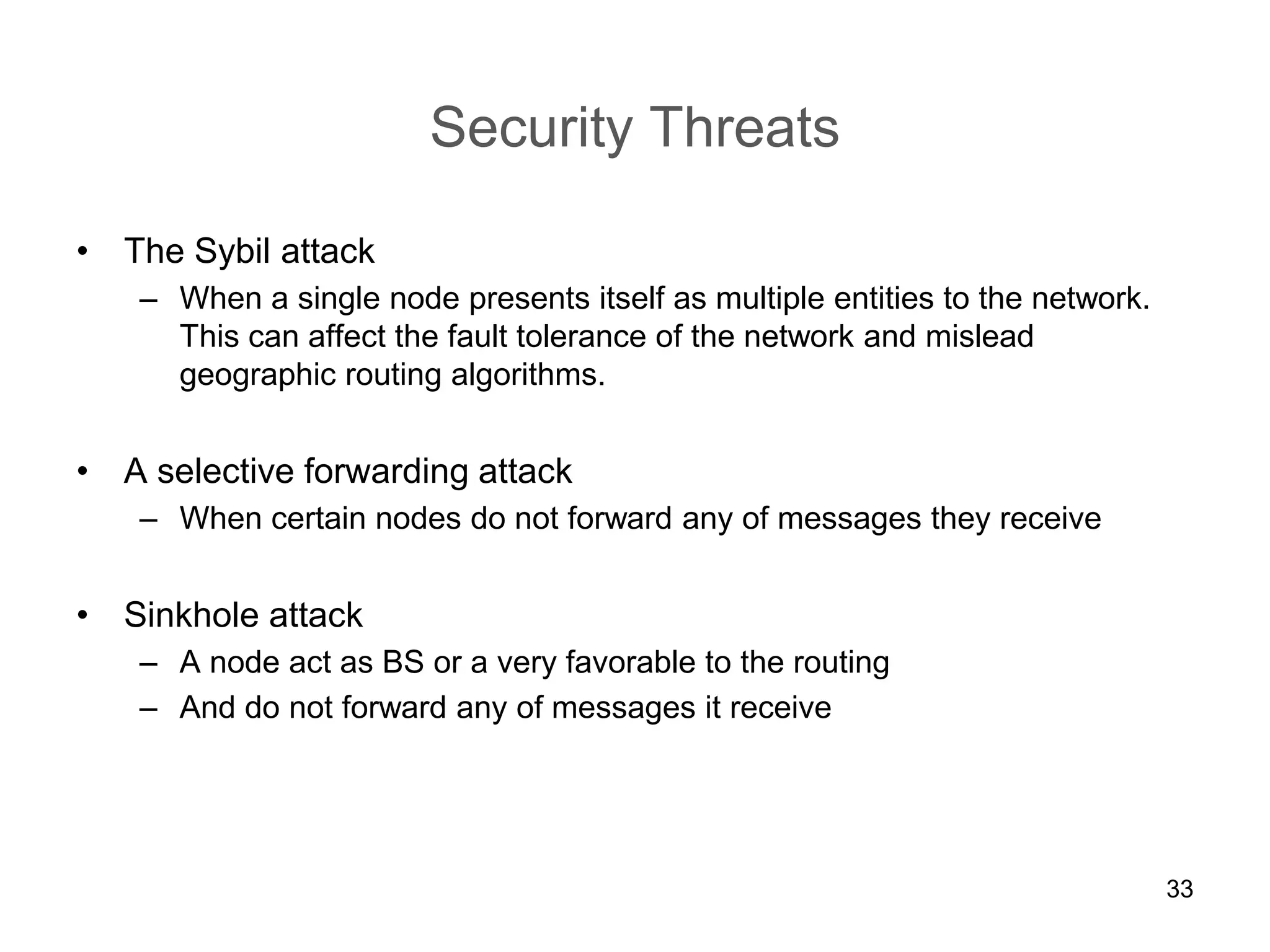 Security Threats

• The Sybil attack
– When a single node presents itself as multiple entities to the network. This can affect the fault tolerance of the network and mislead geographic routing algorithms.

• A selective forwarding attack
– When certain nodes do not forward any of messages they receive

• Sinkhole attack
– A node act as BS or a very favorable to the routing
– And do not forward any of messages it receive

33